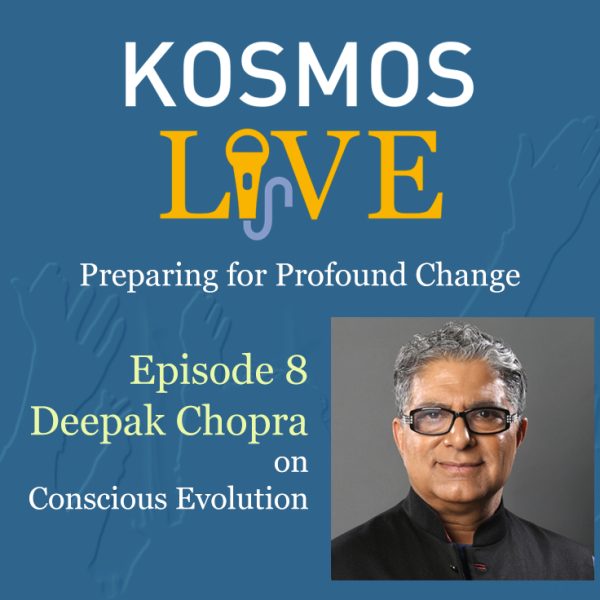 KOSMOS
LIVE

Preparing for Profound Change

Episode 8
Deepak Chopra
on
Conscious Evolution